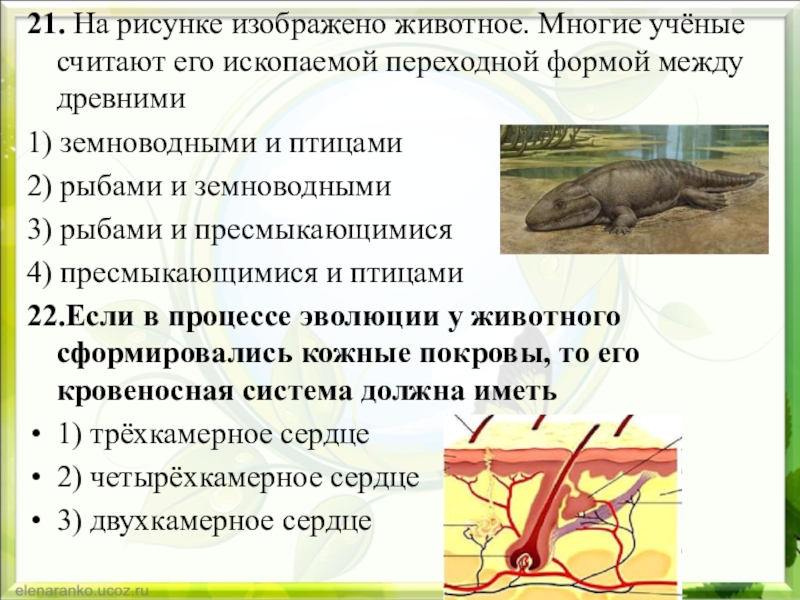 21. На рисунке изображено животное. Многие учёные считают его ископаемой переходной формой между древними

1) земноводными и птицами

2) рыбами и земноводными

3) рыбами и пресмыкающимися

4) пресмыкающимися и птицами

22.Если в процессе эволюции у животного сформировались кожные покровы, то его кровеносная система должна иметь

• 1) трёхкамерное сердце

• 2) четырёхкамерное сердце

• 3) двухкамерное сердце

elenaranko.ucoz.ru